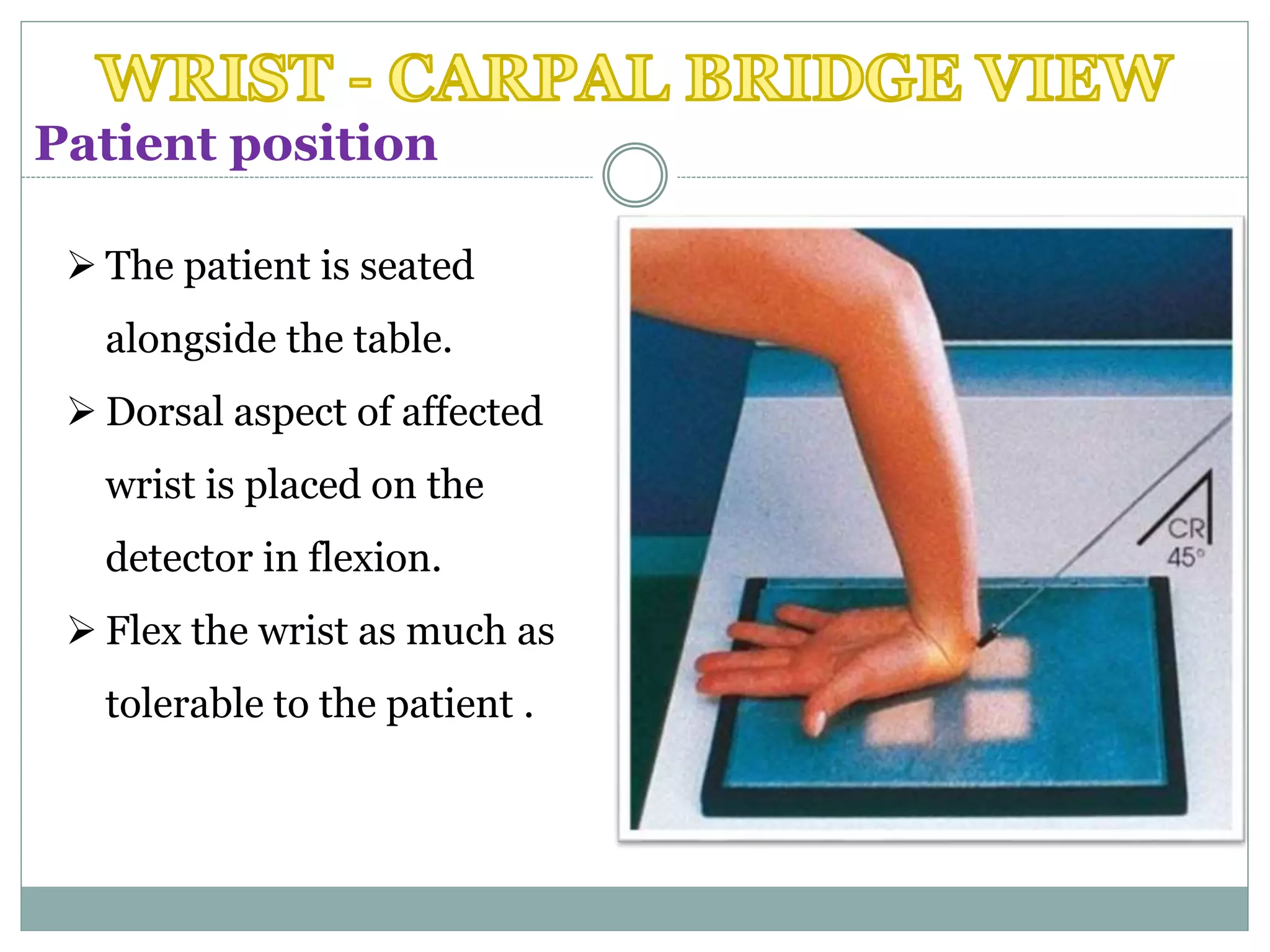 WRIST - CARPAL BRIDGE VIEW

Patient position

➢ The patient is seated alongside the table.

➢ Dorsal aspect of affected wrist is placed on the detector in flexion.

➢ Flex the wrist as much as tolerable to the patient .

CR
45°